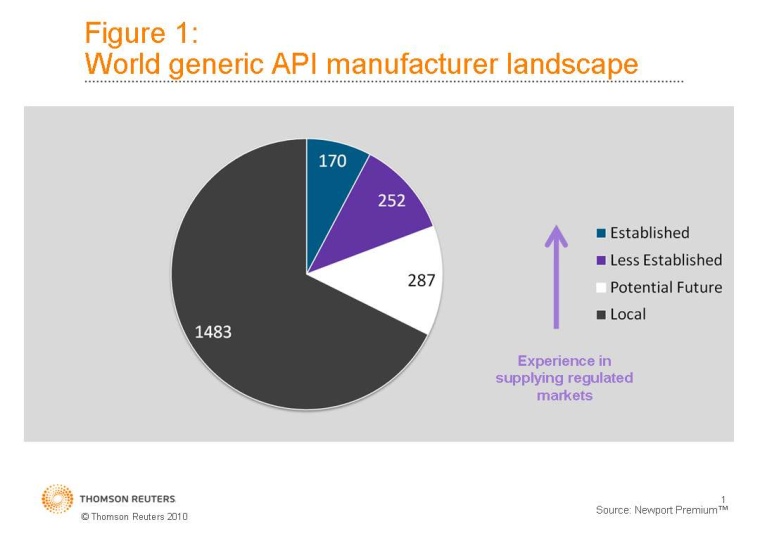 Figure 1:
World generic API manufacturer landscape

170
252
287
1483

Established
Less Established
Potential Future
Local

Experience in supplying regulated markets

THOMSON REUTERS
© Thomson Reuters 2010

1
Source: Newport Premium™